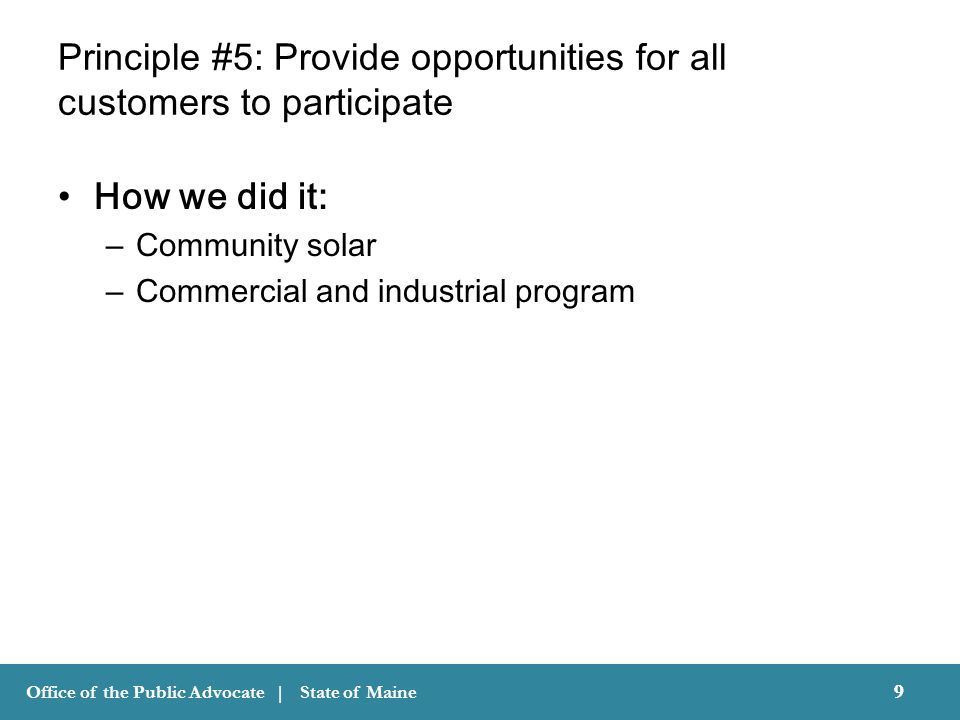 Principle #5: Provide opportunities for all customers to participate

• How we did it:
  – Community solar
  – Commercial and industrial program

Office of the Public Advocate | State of Maine

9